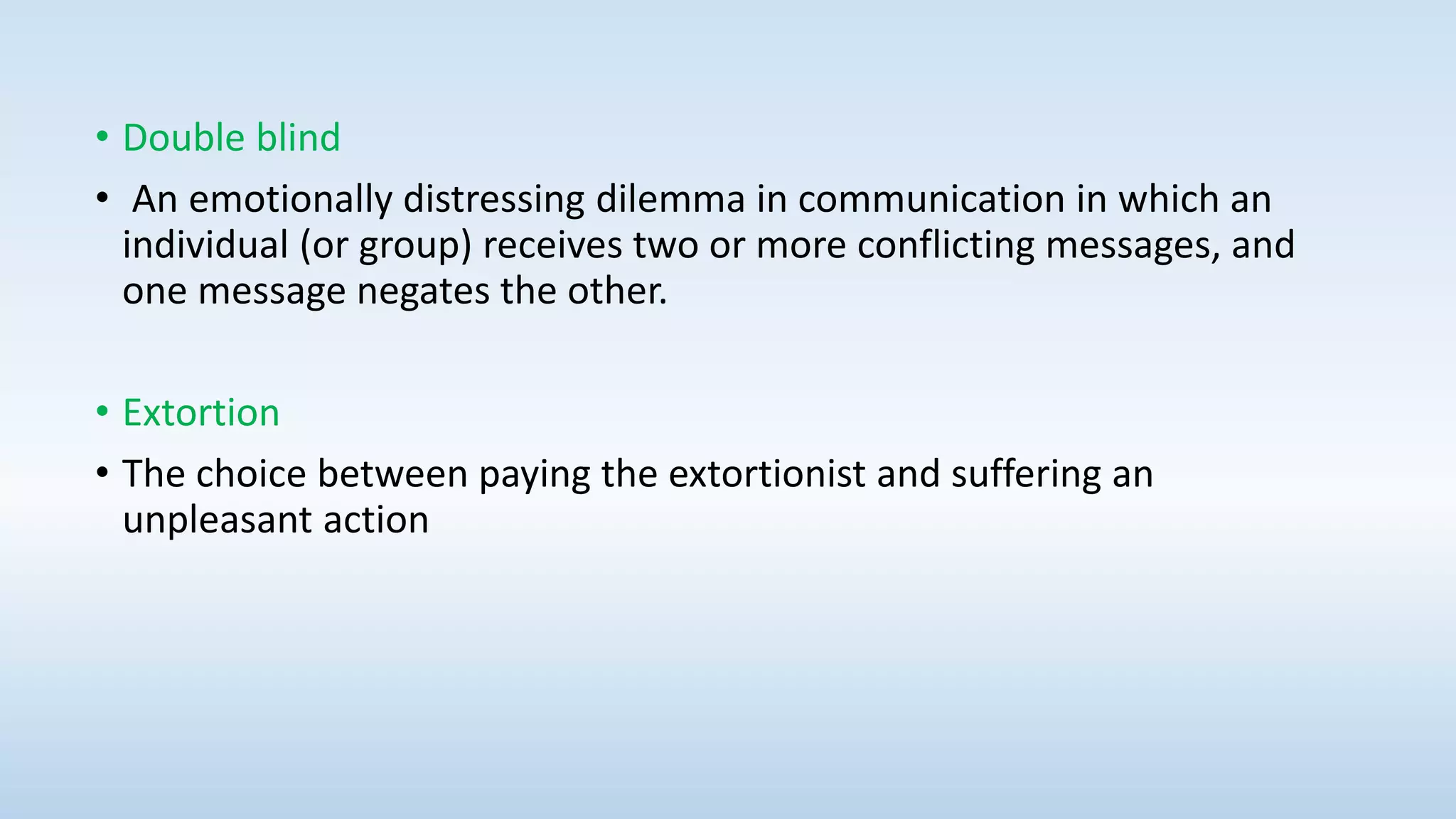 • Double blind

• An emotionally distressing dilemma in communication in which an individual (or group) receives two or more conflicting messages, and one message negates the other.

• Extortion

• The choice between paying the extortionist and suffering an unpleasant action